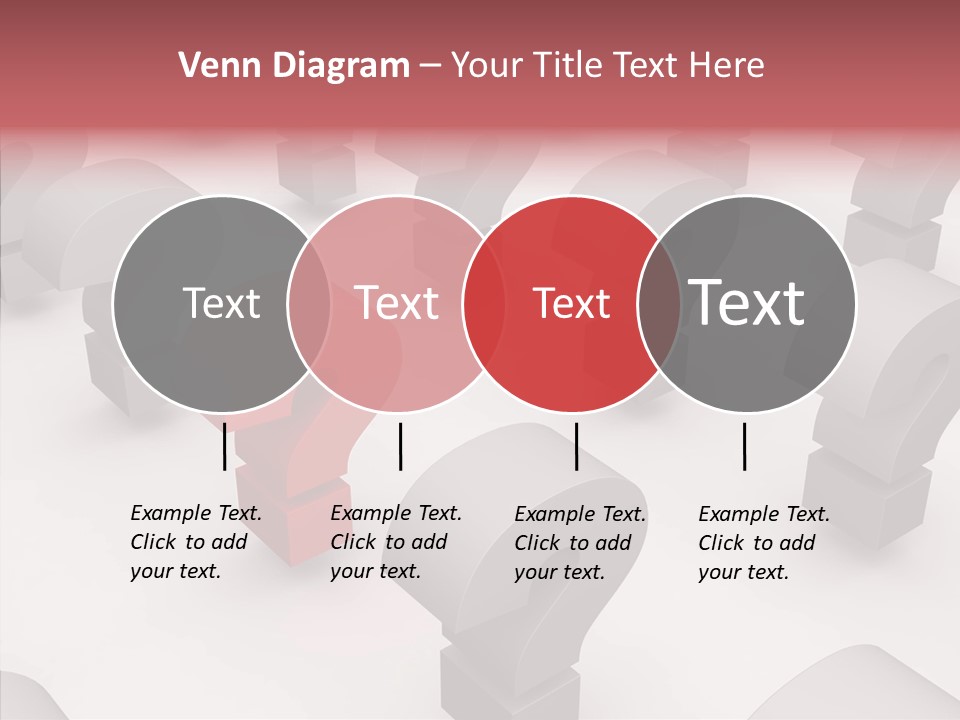 Venn Diagram – Your Title Text Here

Text

Text

Text

Text

Example Text. Click to add your text.

Example Text. Click to add your text.

Example Text. Click to add your text.

Example Text. Click to add your text.